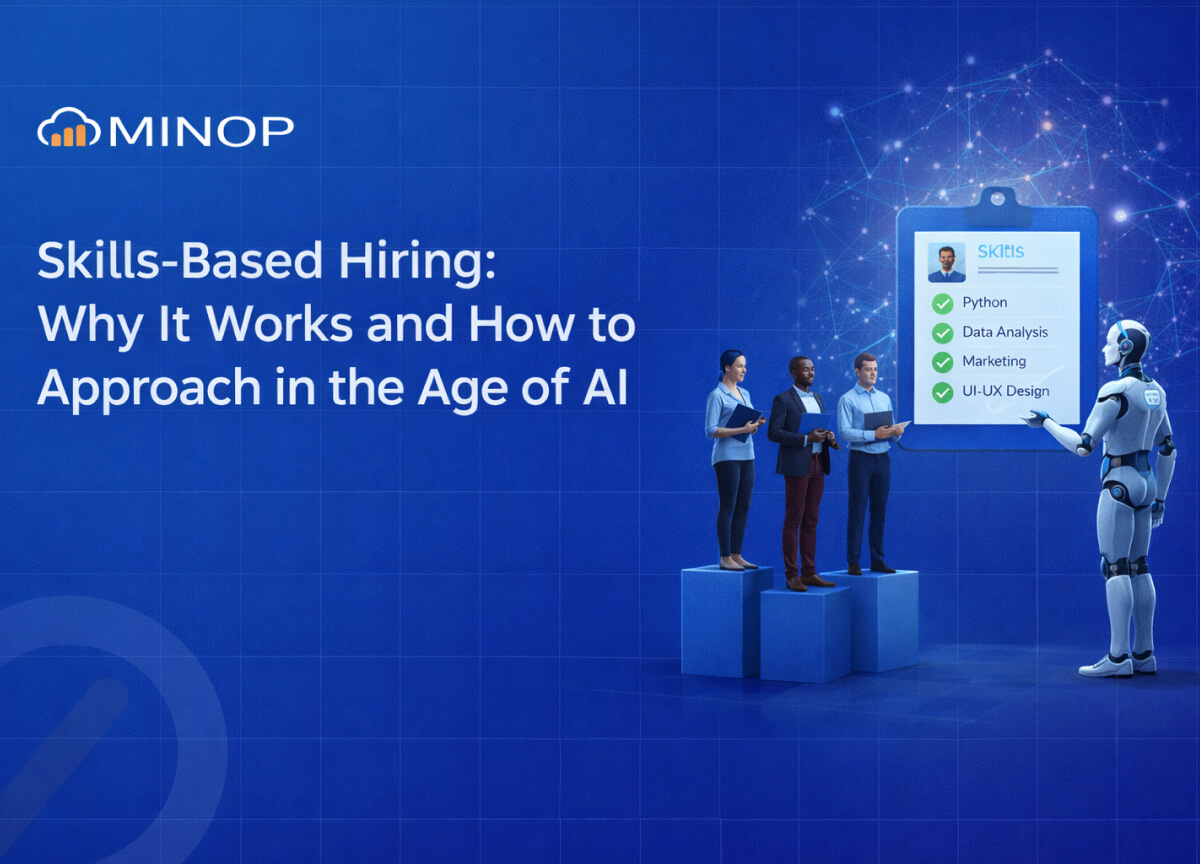 MINOP

Skills-Based Hiring: Why It Works and How to Approach in the Age of AI

Skitls

Python
Data Analysis
Marketing
UI-UX Design